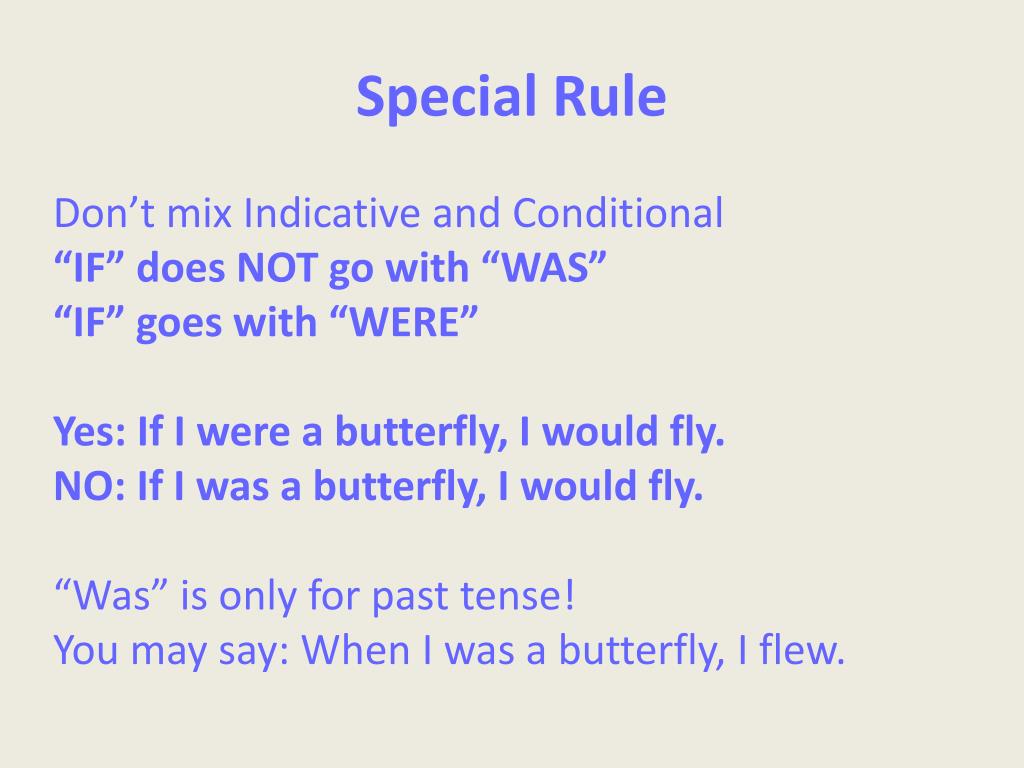 Special Rule

Don’t mix Indicative and Conditional
“IF” does NOT go with “WAS”
“IF” goes with “WERE”

Yes: If I were a butterfly, I would fly.
NO: If I was a butterfly, I would fly.

“Was” is only for past tense!
You may say: When I was a butterfly, I flew.